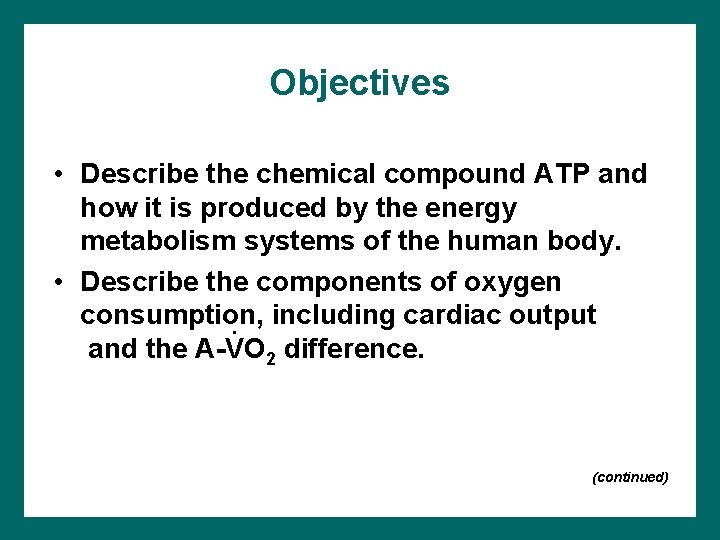 Objectives

• Describe the chemical compound ATP and how it is produced by the energy metabolism systems of the human body.

• Describe the components of oxygen consumption, including cardiac output and the A-$\dot{V}O_2$ difference.

(continued)